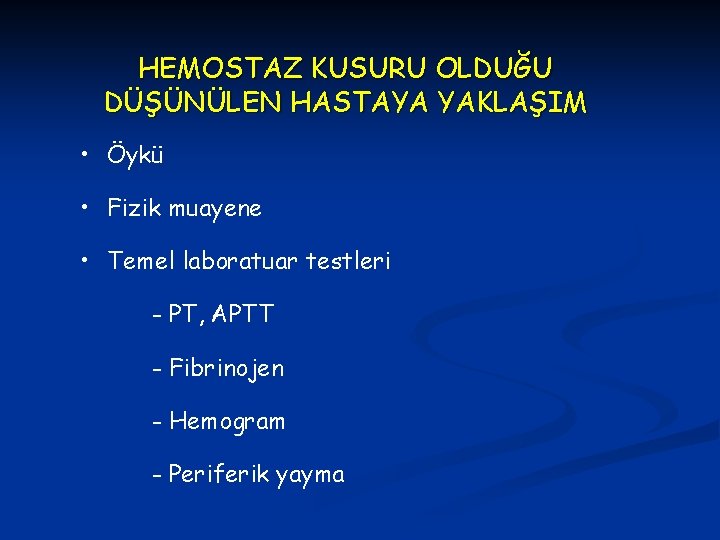 HEMOSTAZ KUSURU OLDUĞU DÜŞÜNÜLEN HASTAYA YAKLAŞIM

• Öykü

• Fizik muayene

• Temel laboratuar testleri

- PT, APTT

- Fibrinojen

- Hemogram

- Periferik yayma